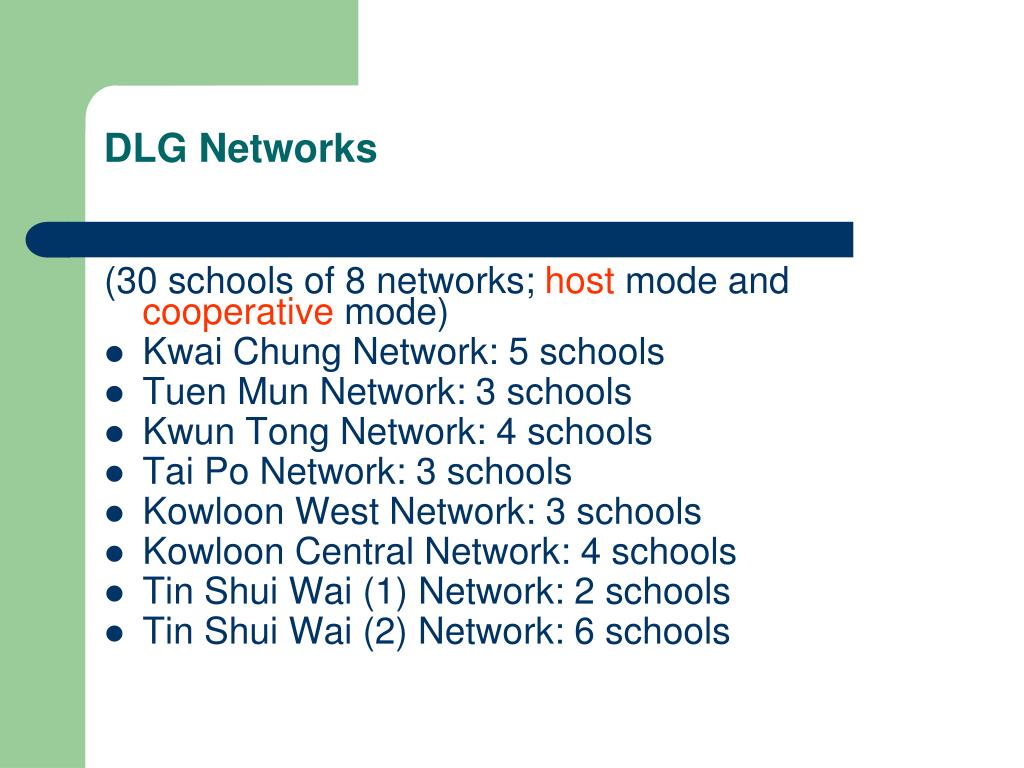 DLG Networks

(30 schools of 8 networks; host mode and cooperative mode)

- Kwai Chung Network: 5 schools
- Tuen Mun Network: 3 schools
- Kwun Tong Network: 4 schools
- Tai Po Network: 3 schools
- Kowloon West Network: 3 schools
- Kowloon Central Network: 4 schools
- Tin Shui Wai (1) Network: 2 schools
- Tin Shui Wai (2) Network: 6 schools